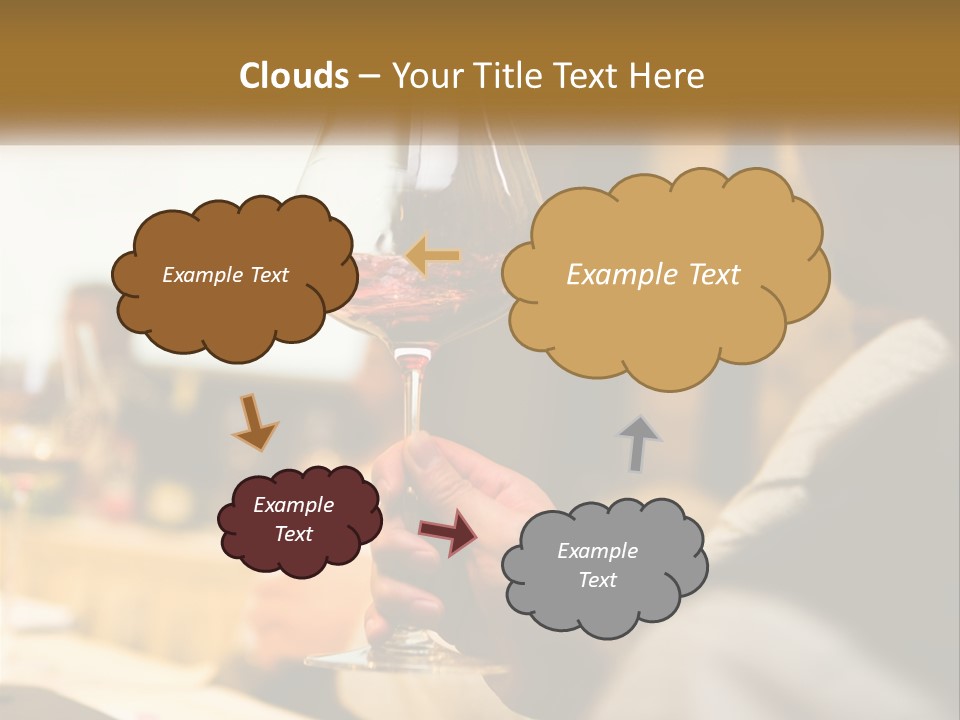 Clouds – Your Title Text Here

Example Text

Example Text

Example Text

Example Text